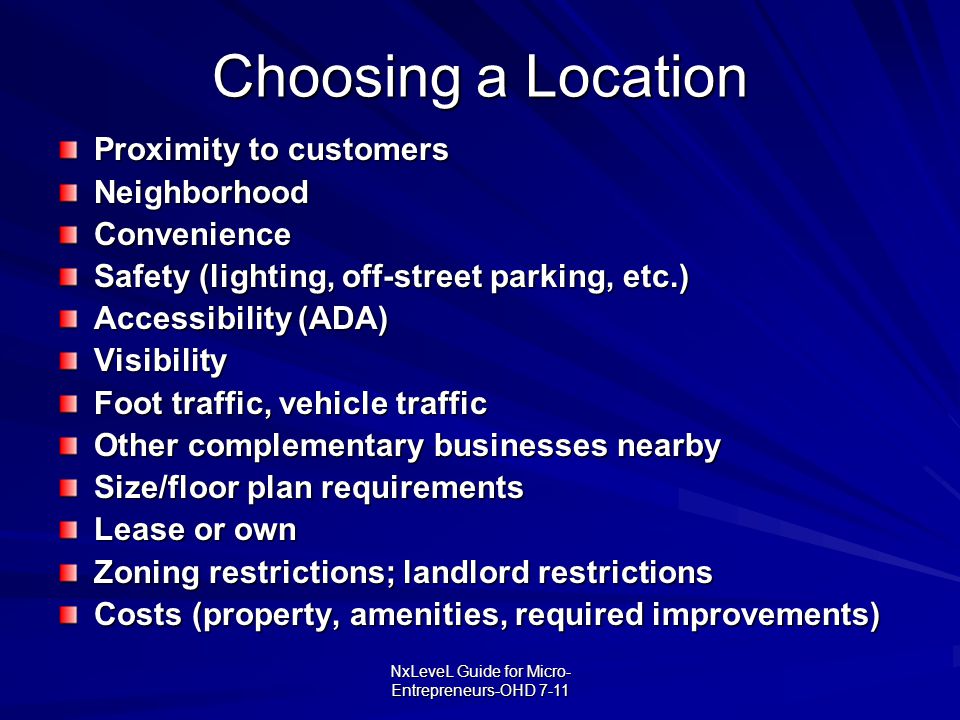 Choosing a Location

Proximity to customers
Neighborhood
Convenience
Safety (lighting, off-street parking, etc.)
Accessibility (ADA)
Visibility
Foot traffic, vehicle traffic
Other complementary businesses nearby
Size/floor plan requirements
Lease or own
Zoning restrictions; landlord restrictions
Costs (property, amenities, required improvements)

NxLeveL Guide for Micro-Entrepreneurs-OHD 7-11